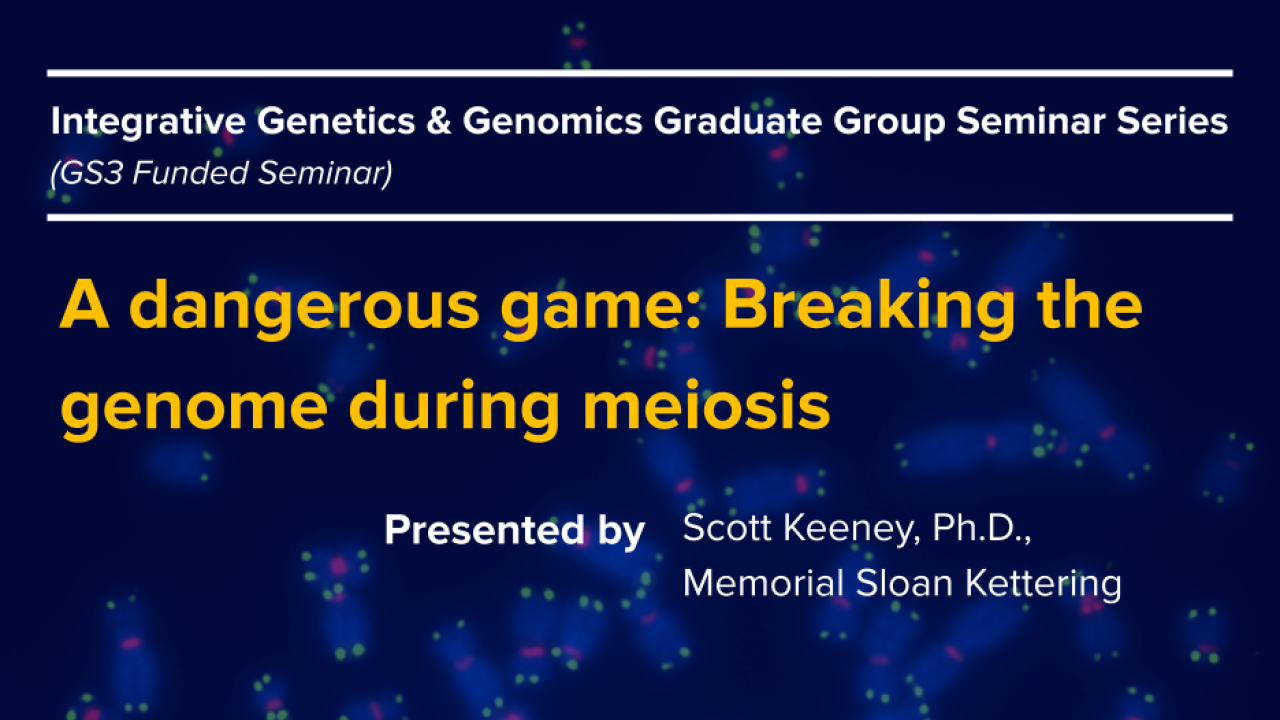 Integrative Genetics & Genomics Graduate Group Seminar Series
(GS3 Funded Seminar)

A dangerous game: Breaking the genome during meiosis

Presented by Scott Keeney, Ph.D., Memorial Sloan Kettering